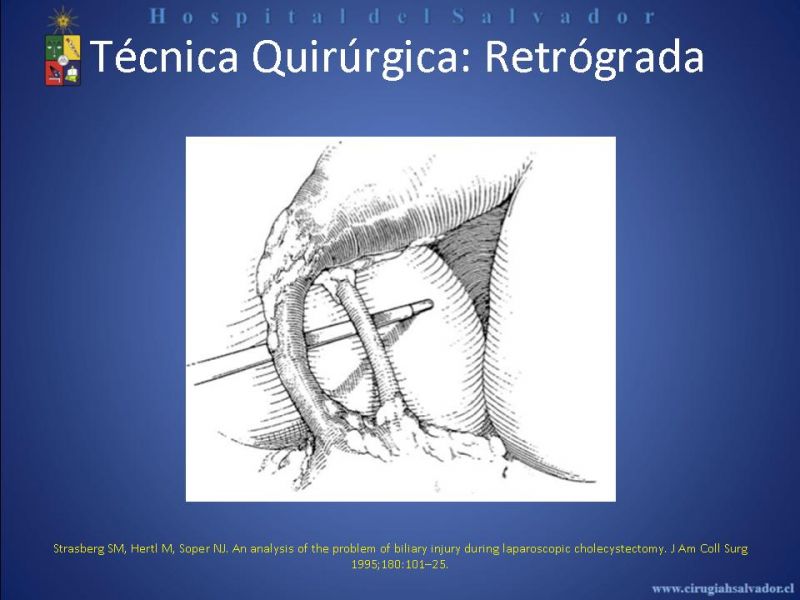 Hospital del Salvador

Técnica Quirúrgica: Retrógrada

Strasberg SM, Hertl M, Soper NJ. An analysis of the problem of biliary injury during laparoscopic cholecystectomy. J Am Coll Surg 1995;180:101–25.

www.cirugiahsalvador.cl